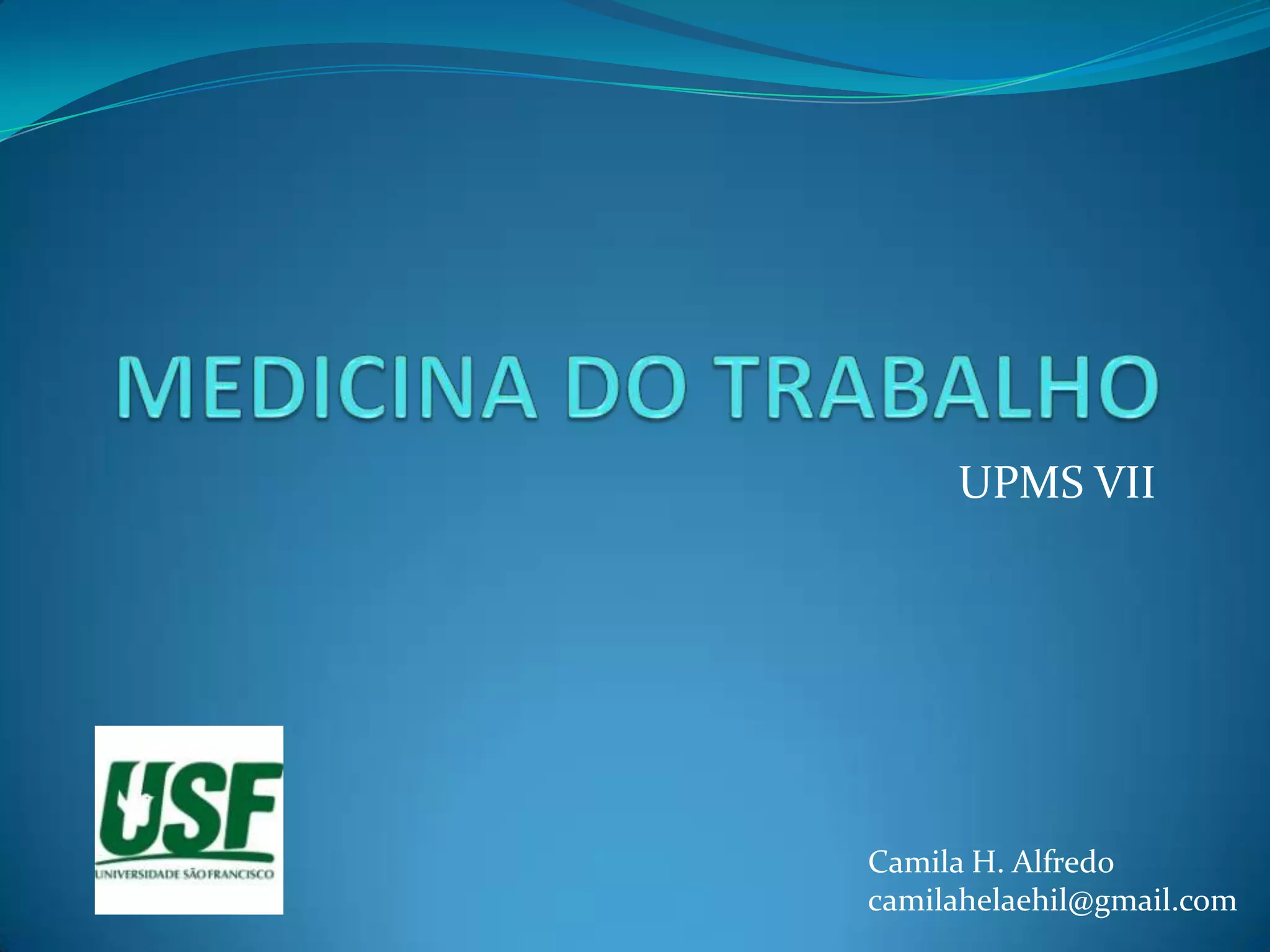 MEDICINA DO TRABALHO

UPMS VII

USF
UNIVERSIDADE SÃO FRANCISCO

Camila H. Alfredo
camilahelaehil@gmail.com